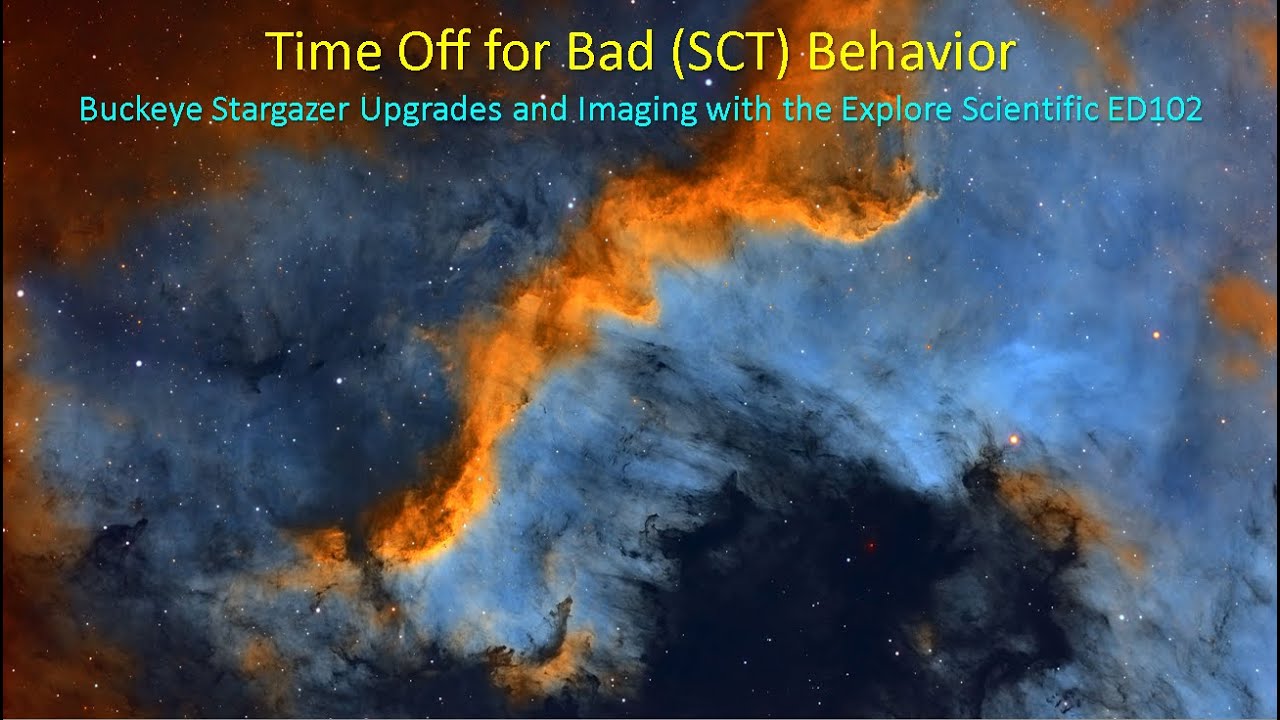 Time Off for Bad (SCT) Behavior

Buckeye Stargazer Upgrades and Imaging with the Explore Scientific ED102